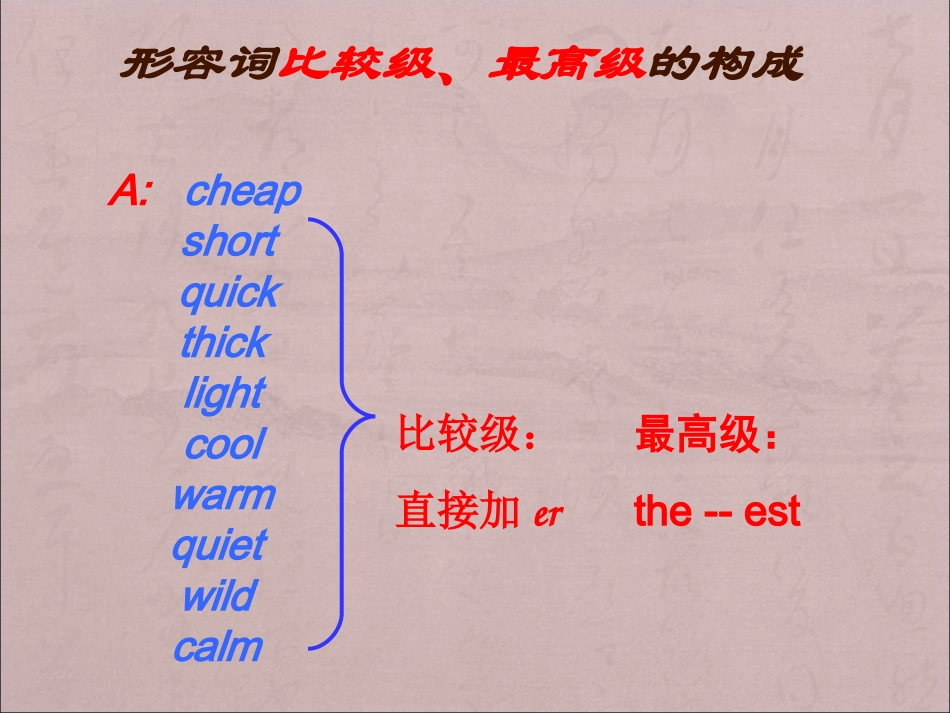 形容词比较级、最高级的构成

A: cheap
short
quick
thick
light
cool
warm
quiet
wild
calm

比较级：
直接加 er

最高级：
the -- est